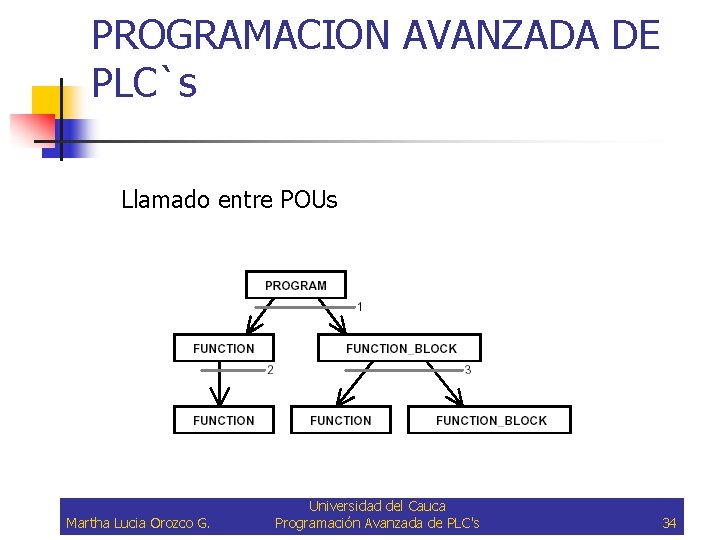 PROGRAMACION AVANZADA DE PLC`s

Llamado entre POUs

PROGRAM
1
FUNCTION
FUNCTION_BLOCK
2
3
FUNCTION
FUNCTION
FUNCTION_BLOCK

Martha Lucia Orozco G.
Universidad del Cauca
Programación Avanzada de PLC's
34